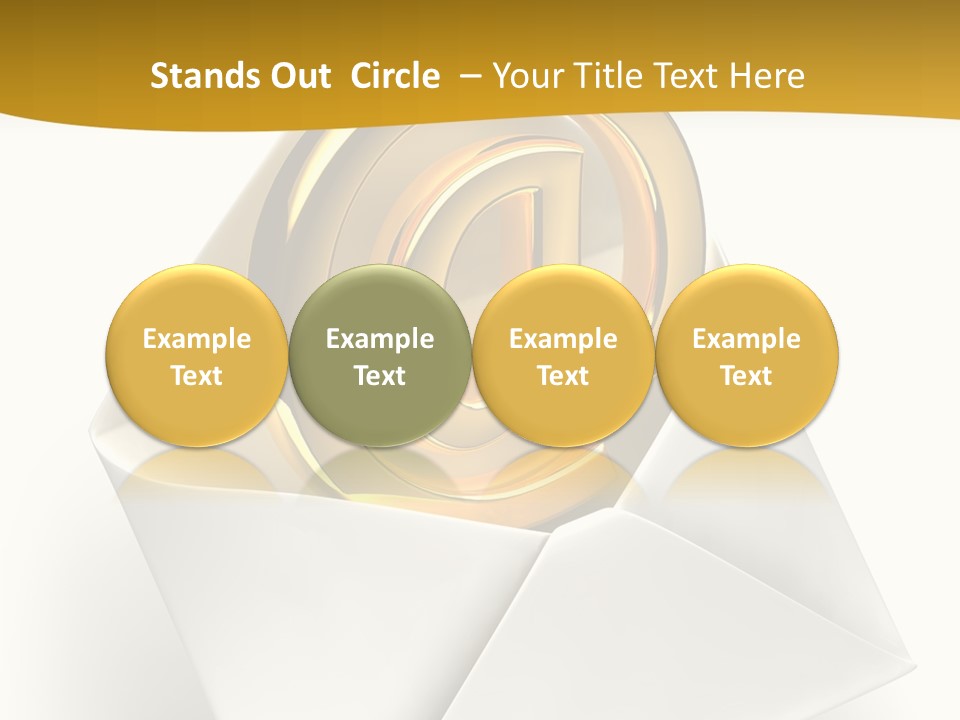 Stands Out Circle – Your Title Text Here

Example Text

Example Text

Example Text

Example Text